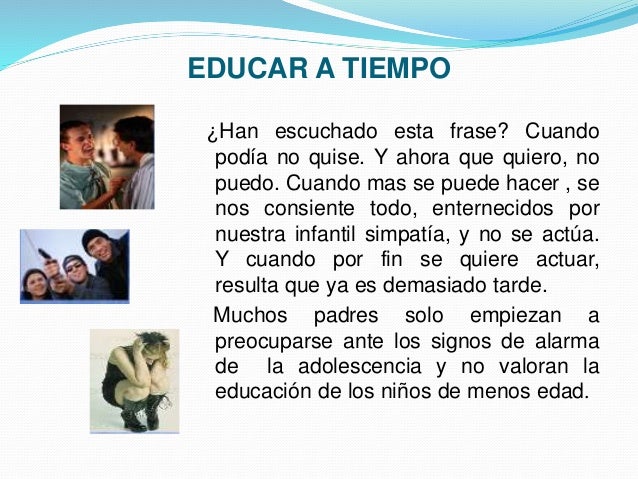 EDUCAR A TIEMPO

¿Han escuchado esta frase? Cuando podía no quise. Y ahora que quiero, no puedo. Cuando mas se puede hacer , se nos consiente todo, enternecidos por nuestra infantil simpatía, y no se actúa. Y cuando por fin se quiere actuar, resulta que ya es demasiado tarde.

Muchos padres solo empiezan a preocuparse ante los signos de alarma de la adolescencia y no valoran la educación de los niños de menos edad.